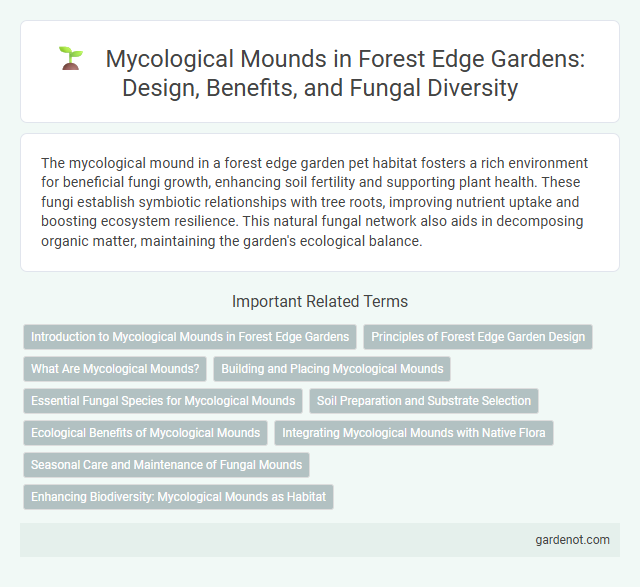 Mycological Mounds in Forest Edge Gardens: Design, Benefits, and Fungal Diversity

The mycological mound in a forest edge garden pet habitat fosters a rich environment for beneficial fungi growth, enhancing soil fertility and supporting plant health. These fungi establish symbiotic relationships with tree roots, improving nutrient uptake and boosting ecosystem resilience. This natural fungal network also aids in decomposing organic matter, maintaining the garden's ecological balance.

Important Related Terms

Introduction to Mycological Mounds in Forest Edge Gardens

Principles of Forest Edge Garden Design

What Are Mycological Mounds?

Building and Placing Mycological Mounds

Essential Fungal Species for Mycological Mounds

Soil Preparation and Substrate Selection

Ecological Benefits of Mycological Mounds

Integrating Mycological Mounds with Native Flora

Seasonal Care and Maintenance of Fungal Mounds

Enhancing Biodiversity: Mycological Mounds as Habitat

gardenot.com